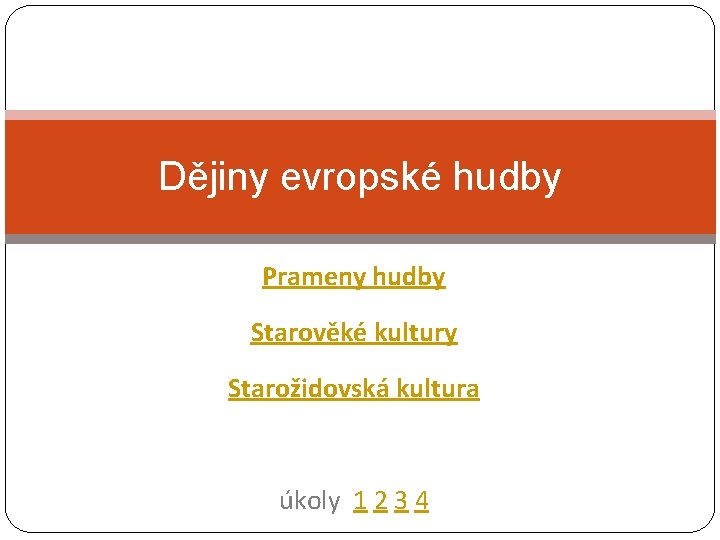 Dějiny evropské hudby

Prameny hudby

Starověké kultury

Starožidovská kultura

úkoly 1 2 3 4